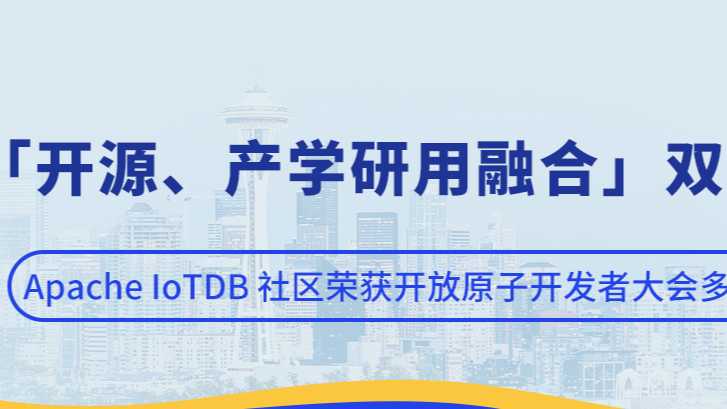 「开源、产学研用融合」双

Apache IoTDB 社区荣获开放原子开发者大会多